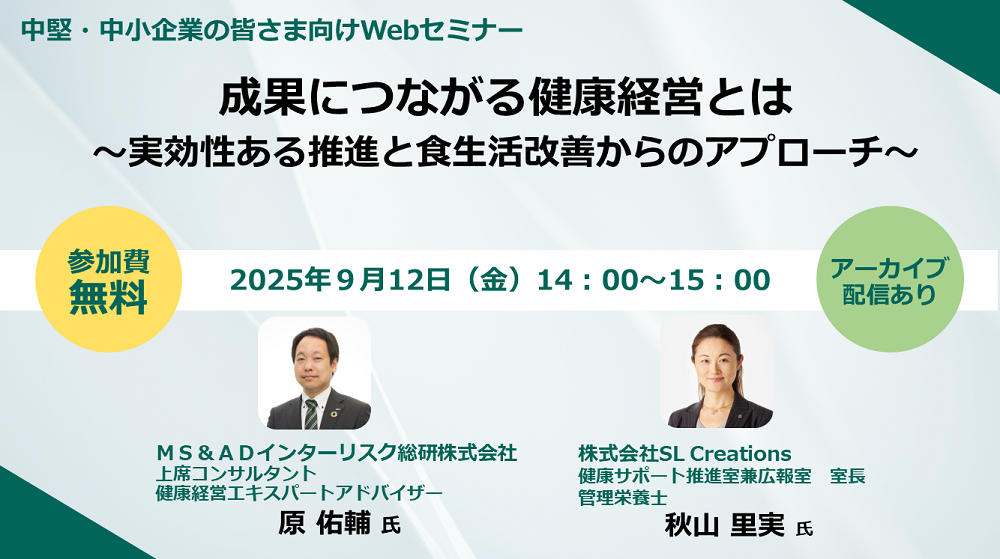 中堅・中小企業の皆さま向けWebセミナー

成果につながる健康経営とは
～実効性ある推進と食生活改善からのアプローチ～

参加費
無料

2025年９月12日（金）14：00～15：00

アーカイブ
配信あり

ＭＳ＆ＡＤインターリスク総研株式会社
上席コンサルタント
健康経営エキスパートアドバイザー
原 佑輔 氏

株式会社SL Creations
健康サポート推進室兼広報室　室長
管理栄養士
秋山 里実 氏